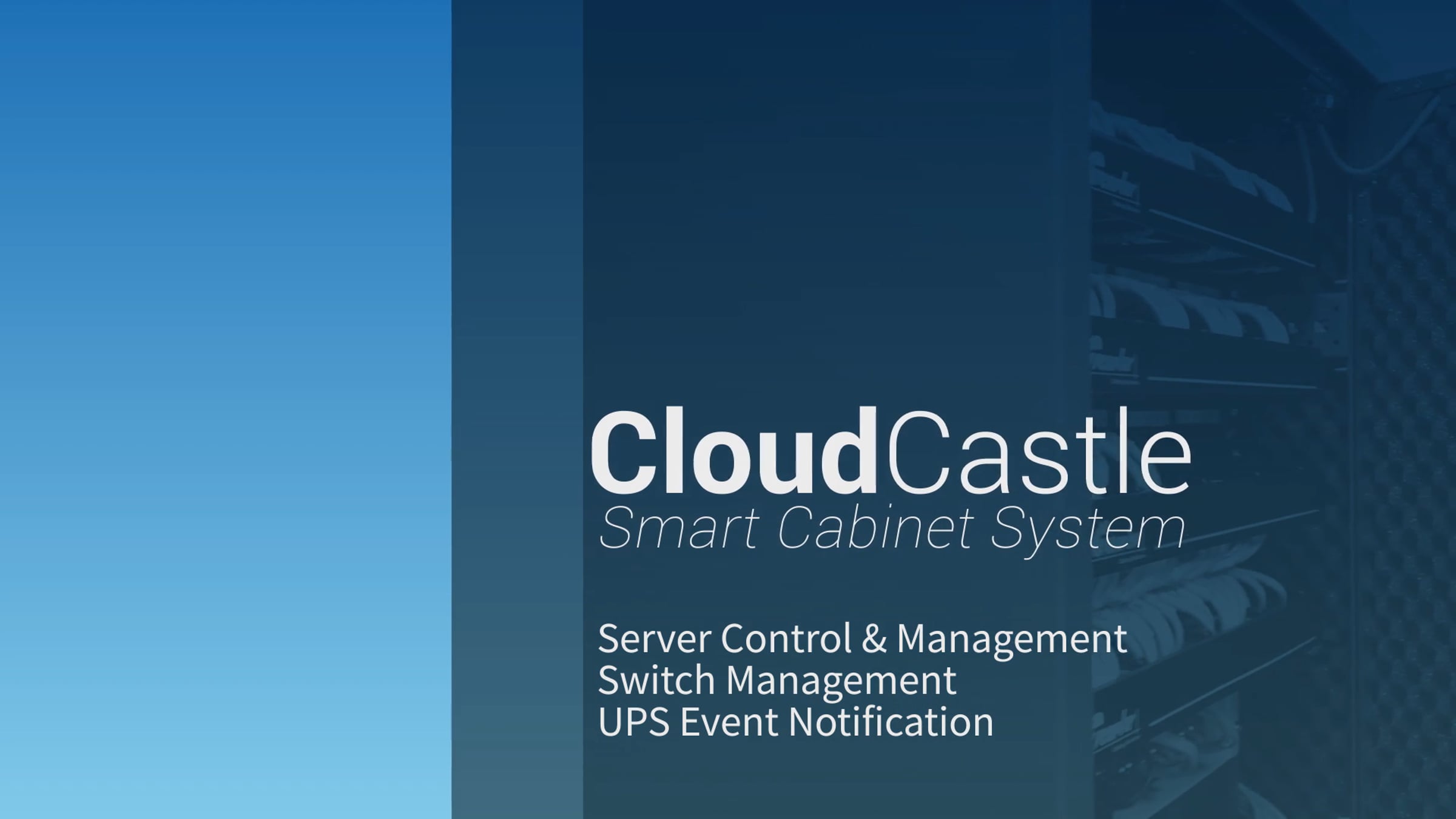 CloudCastle
Smart Cabinet System

Server Control & Management
Switch Management
UPS Event Notification